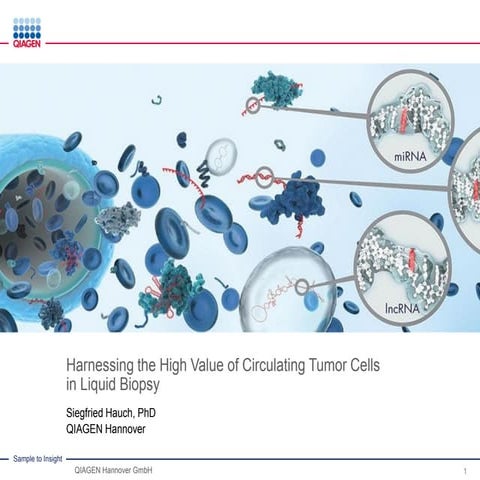 QIAGEN

miRNA

lncRNA

Harnessing the High Value of Circulating Tumor Cells in Liquid Biopsy

Siegfried Hauch, PhD
QIAGEN Hannover

Sample to Insight

QIAGEN Hannover GmbH

1